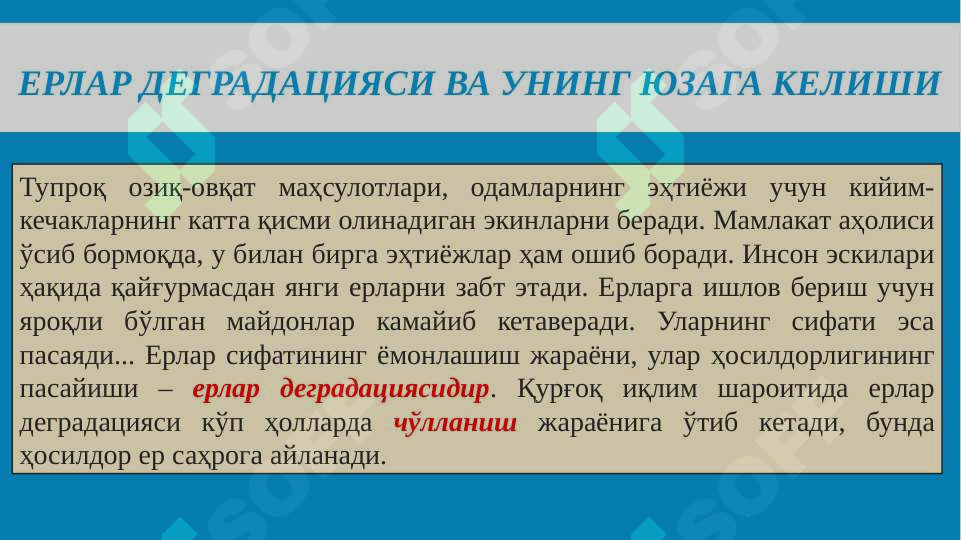 ЕРЛАР ДЕГРАДАЦИЯСИ ВА УНИНГ ЮЗАГА КЕЛИШИ

Тупроқ озиқ-овқат маҳсулотлари, одамларнинг эҳтиёжи учун кийим-кечакларнинг катта қисми олинадиган экинларни беради. Мамлакат аҳолиси ўсиб бормоқда, у билан бирга эҳтиёжлар ҳам ошиб боради. Инсон эскилари ҳақида қайғурмасдан янги ерларни забт этади. Ерларга ишлов бериш учун яроқли бўлган майдонлар камайиб кетаверади. Уларнинг сифати эса пасаяди... Ерлар сифатининг ёмонлашиш жараёни, улар ҳосилдорлигининг пасайиши – ерлар деградациясидир. Қурғоқ иқлим шароитида ерлар деградацияси кўп ҳолларда чўлланиш жараёнига ўтиб кетади, бунда ҳосилдор ер саҳрога айланади.